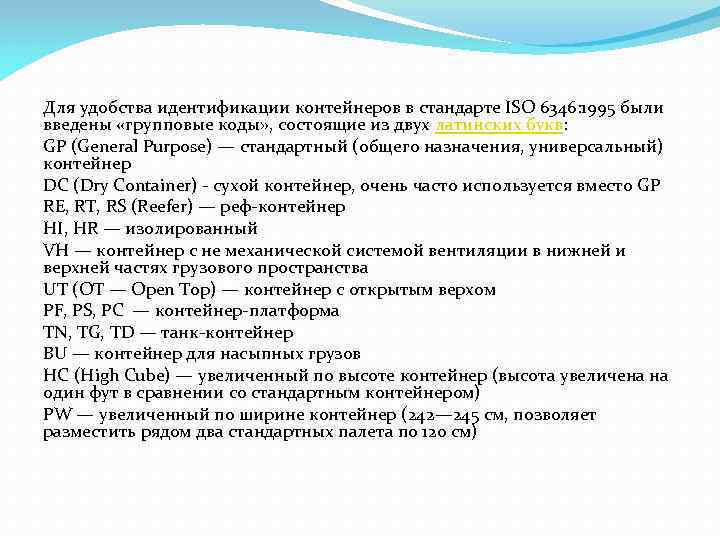 Для удобства идентификации контейнеров в стандарте ISO 6346:1995 были введены «групповые коды», состоящие из двух латинских букв:
GP (General Purpose) — стандартный (общего назначения, универсальный) контейнер
DC (Dry Container) - сухой контейнер, очень часто используется вместо GP
RE, RT, RS (Reefer) — реф-контейнер
HI, HR — изолированный
VH — контейнер с не механической системой вентиляции в нижней и верхней частях грузового пространства
UT (OT — Open Top) — контейнер с открытым верхом
PF, PS, PC — контейнер-платформа
TN, TG, TD — танк-контейнер
BU — контейнер для насыпных грузов
HC (High Cube) — увеличенный по высоте контейнер (высота увеличена на один фут в сравнении со стандартным контейнером)
PW — увеличенный по ширине контейнер (242—245 см, позволяет разместить рядом два стандартных палета по 120 см)